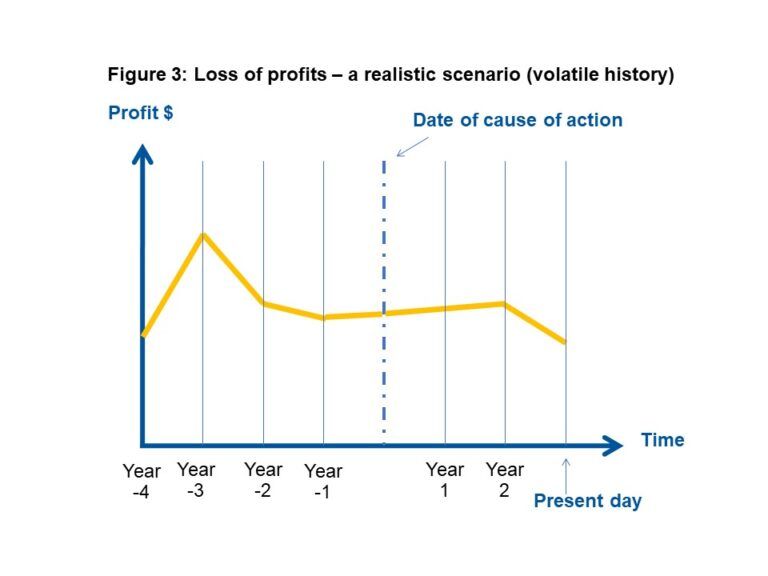 Figure 3: Loss of profits – a realistic scenario (volatile history)

Profit $

Date of cause of action

Time

Year -4

Year -3

Year -2

Year -1

Year 1

Year 2

Present day